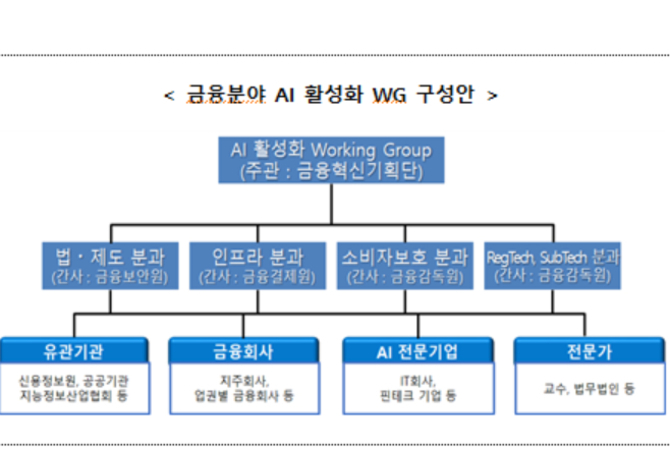 < 금융분야 AI 활성화 WG 구성안 >

AI 활성화 Working Group
(주관 : 금융혁신기획단)

법・제도 분과
(간사 : 금융보안원)

인프라 분과
(간사 : 금융결제원)

소비자보호 분과
(간사 : 금융감독원)

RegTech, SubTech 분과
(간사 : 금융감독원)

유관기관

신용정보원, 공공기관
지능정보산업협회 등

금융회사

지주회사,
업권별 금융회사 등

AI 전문기업

IT회사,
핀테크 기업 등

전문가

교수, 법무법인 등